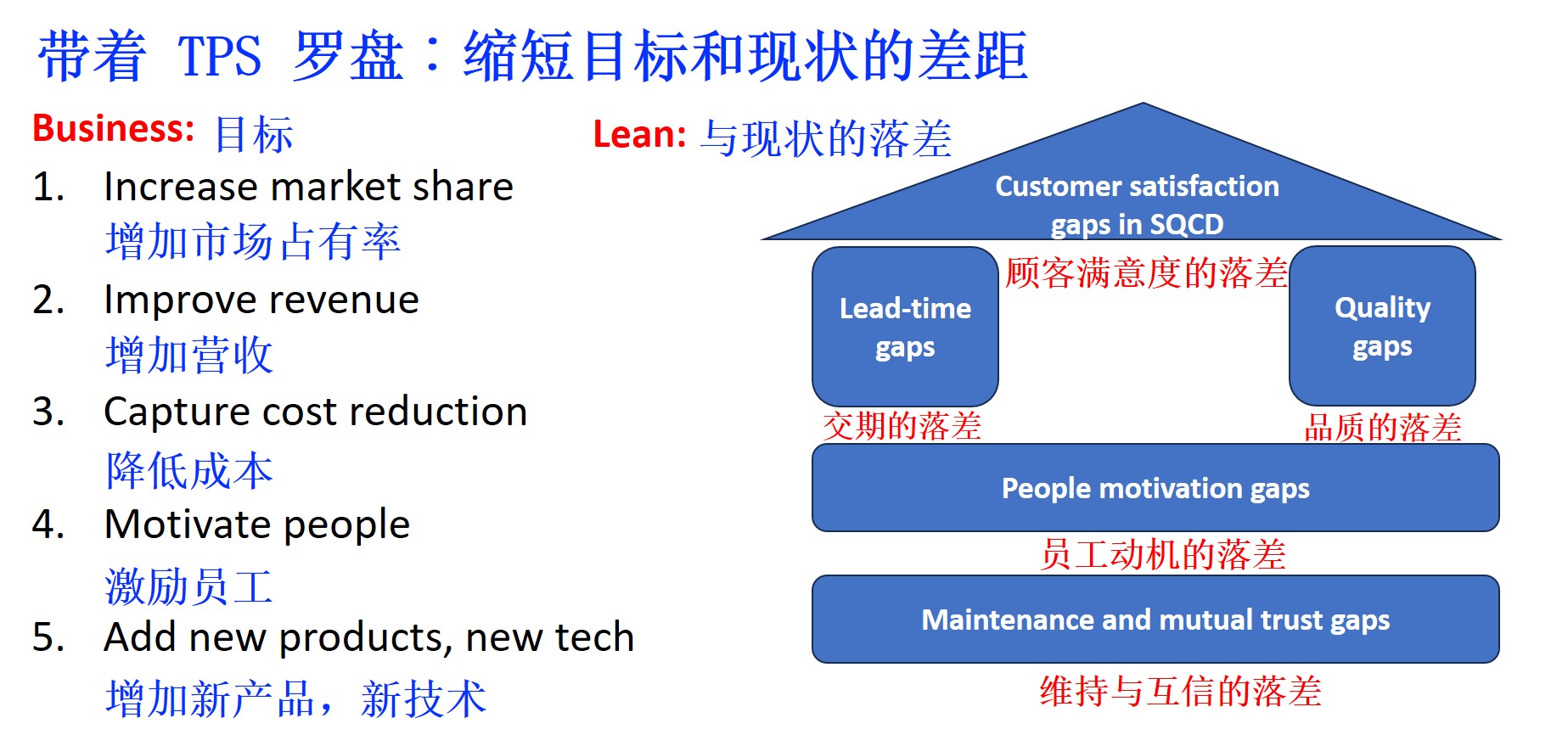 带着 TPS 罗盘：缩短目标和现状的差距

Business: 目标

1. Increase market share
增加市场占有率
2. Improve revenue
增加营收
3. Capture cost reduction
降低成本
4. Motivate people
激励员工
5. Add new products, new tech
增加新产品，新技术

Lean: 与现状的落差

Customer satisfaction gaps in SQCD
顾客满意度的落差

Lead-time gaps
交期的落差

Quality gaps
品质的落差

People motivation gaps
员工动机的落差

Maintenance and mutual trust gaps
维持与互信的落差